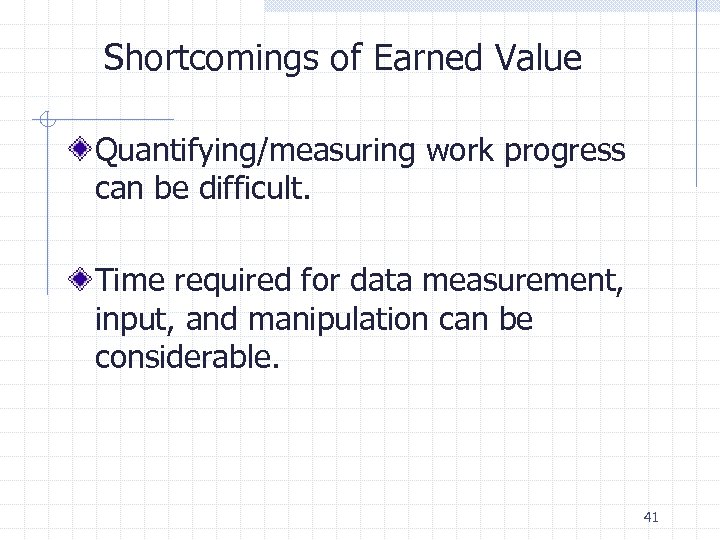 Shortcomings of Earned Value

Quantifying/measuring work progress can be difficult.

Time required for data measurement, input, and manipulation can be considerable.

41